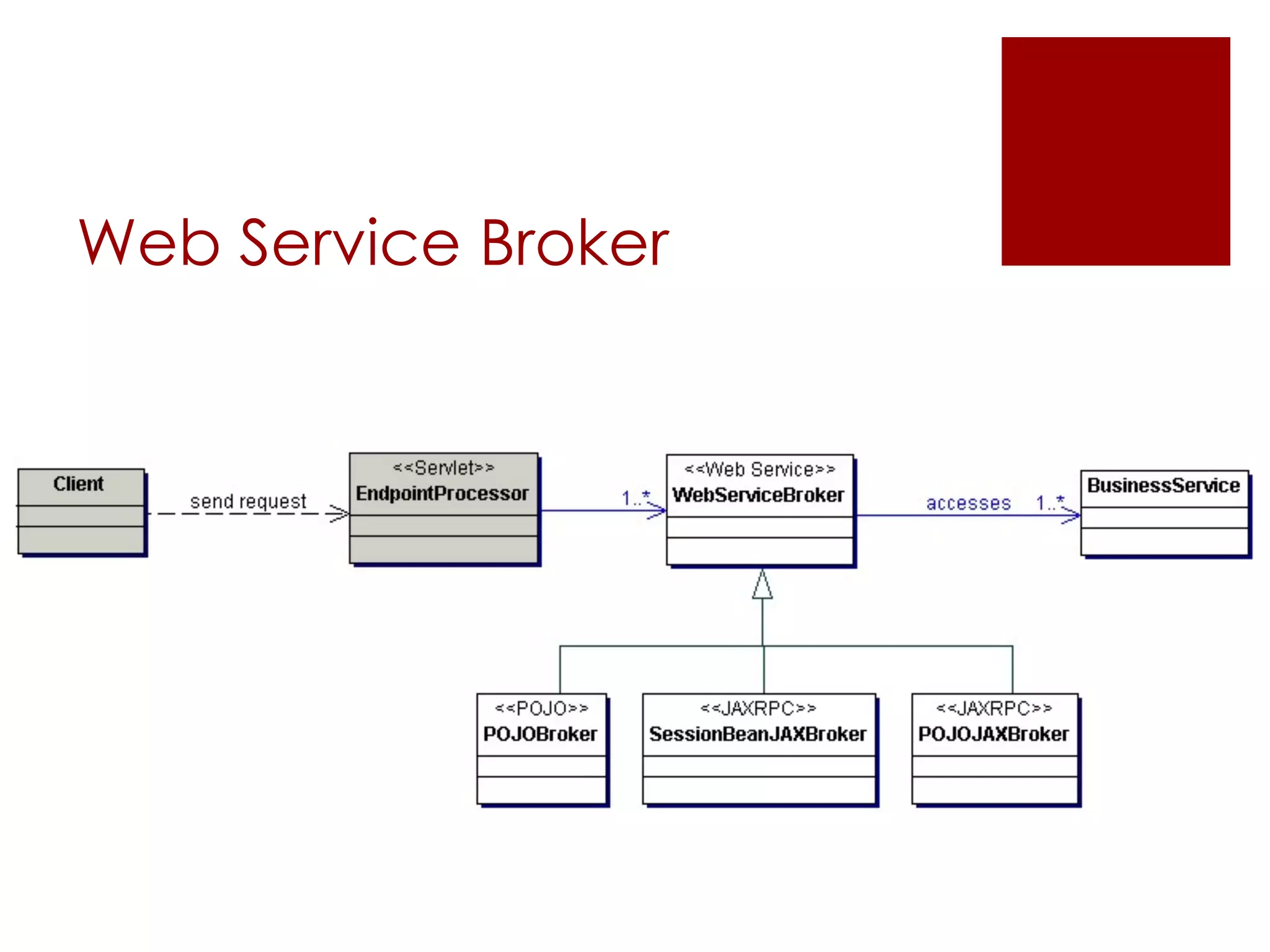 Web Service Broker

Client

send request

<<Servlet>>
EndpointProcessor

1..*

<<Web Service>>
WebServiceBroker

accesses

1..*

BusinessService

<<POJO>>
POJOBroker

<<JAXRPC>>
SessionBeanJAXBroker

<<JAXRPC>>
POJOJAXBroker